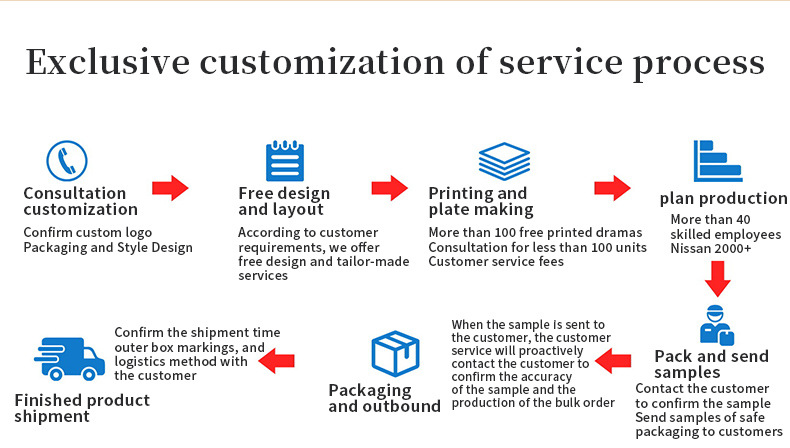 Exclusive customization of service process

Consultation customization

Confirm custom logo
Packaging and Style Design

Free design and layout

According to customer requirements, we offer free design and tailor-made services

Printing and plate making

More than 100 free printed dramas
Consultation for less than 100 units
Customer service fees

plan production

More than 40 skilled employees
Nissan 2000+

Pack and send samples

Contact the customer to confirm the sample
Send samples of safe packaging to customers

When the sample is sent to the customer, the customer service will proactively contact the customer to confirm the accuracy of the sample and the production of the bulk order

Packaging and outbound

Confirm the shipment time outer box markings, and logistics method with the customer

Finished product shipment